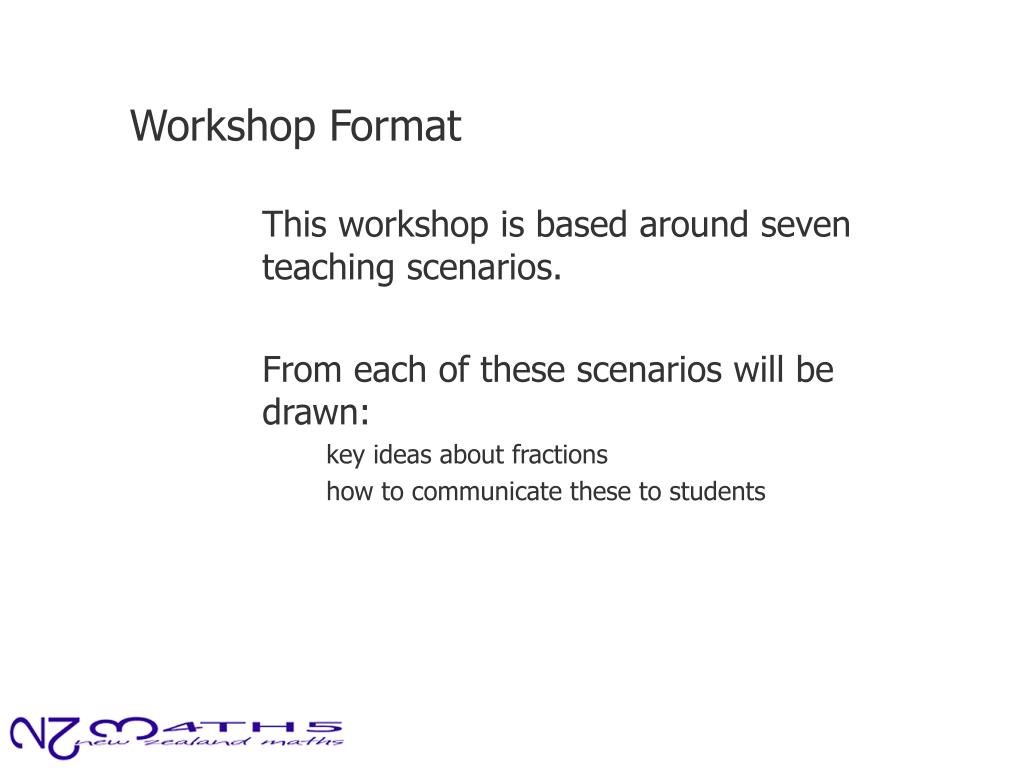 Workshop Format

This workshop is based around seven teaching scenarios.

From each of these scenarios will be drawn:

key ideas about fractions

how to communicate these to students

NZMATHS
new zealand maths